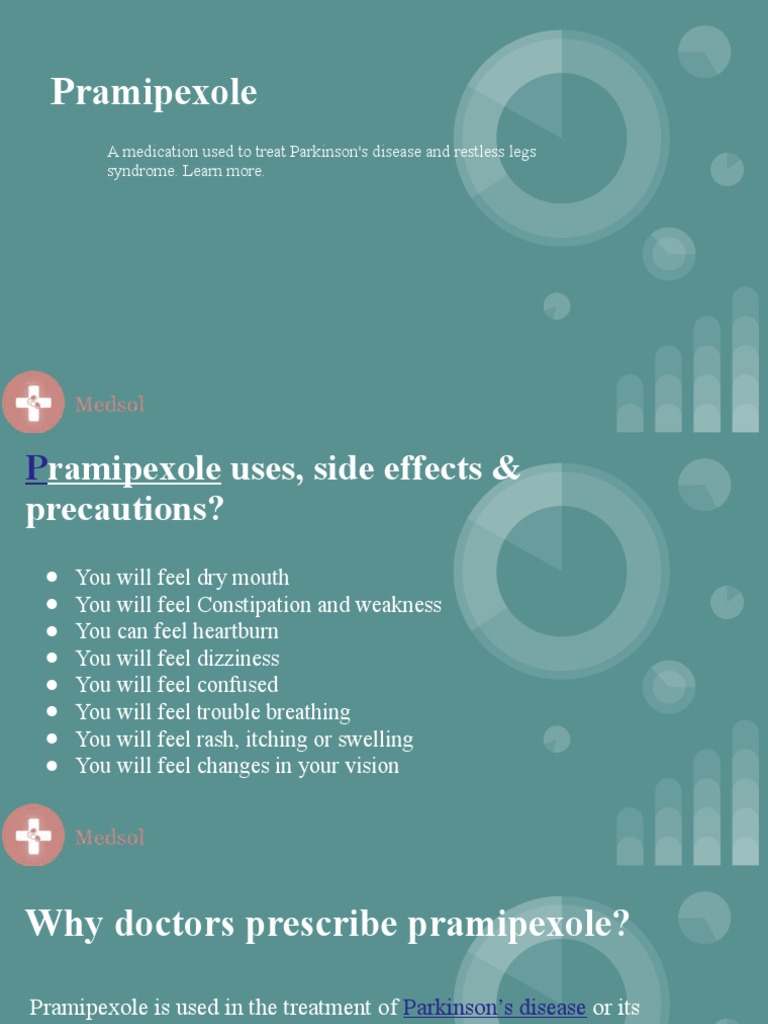 Pramipexole

A medication used to treat Parkinson's disease and restless legs syndrome. Learn more.

Medsol

Pramipexole uses, side effects & precautions?

- You will feel dry mouth
- You will feel Constipation and weakness
- You can feel heartburn
- You will feel dizziness
- You will feel confused
- You will feel trouble breathing
- You will feel rash, itching or swelling
- You will feel changes in your vision

Medsol

Why doctors prescribe pramipexole?

Pramipexole is used in the treatment of Parkinson's disease or its